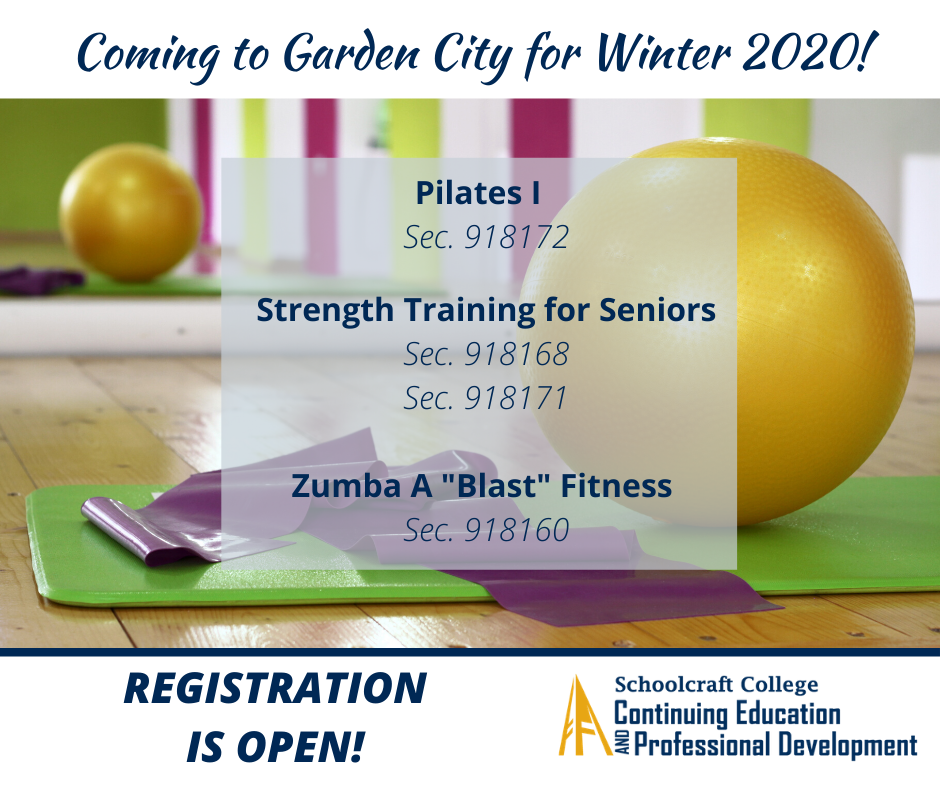 Coming to Garden City for Winter 2020!

Pilates I
Sec. 918172

Strength Training for Seniors
Sec. 918168
Sec. 918171

Zumba A "Blast" Fitness
Sec. 918160

REGISTRATION IS OPEN!

Schoolcraft College
Continuing Education AND Professional Development